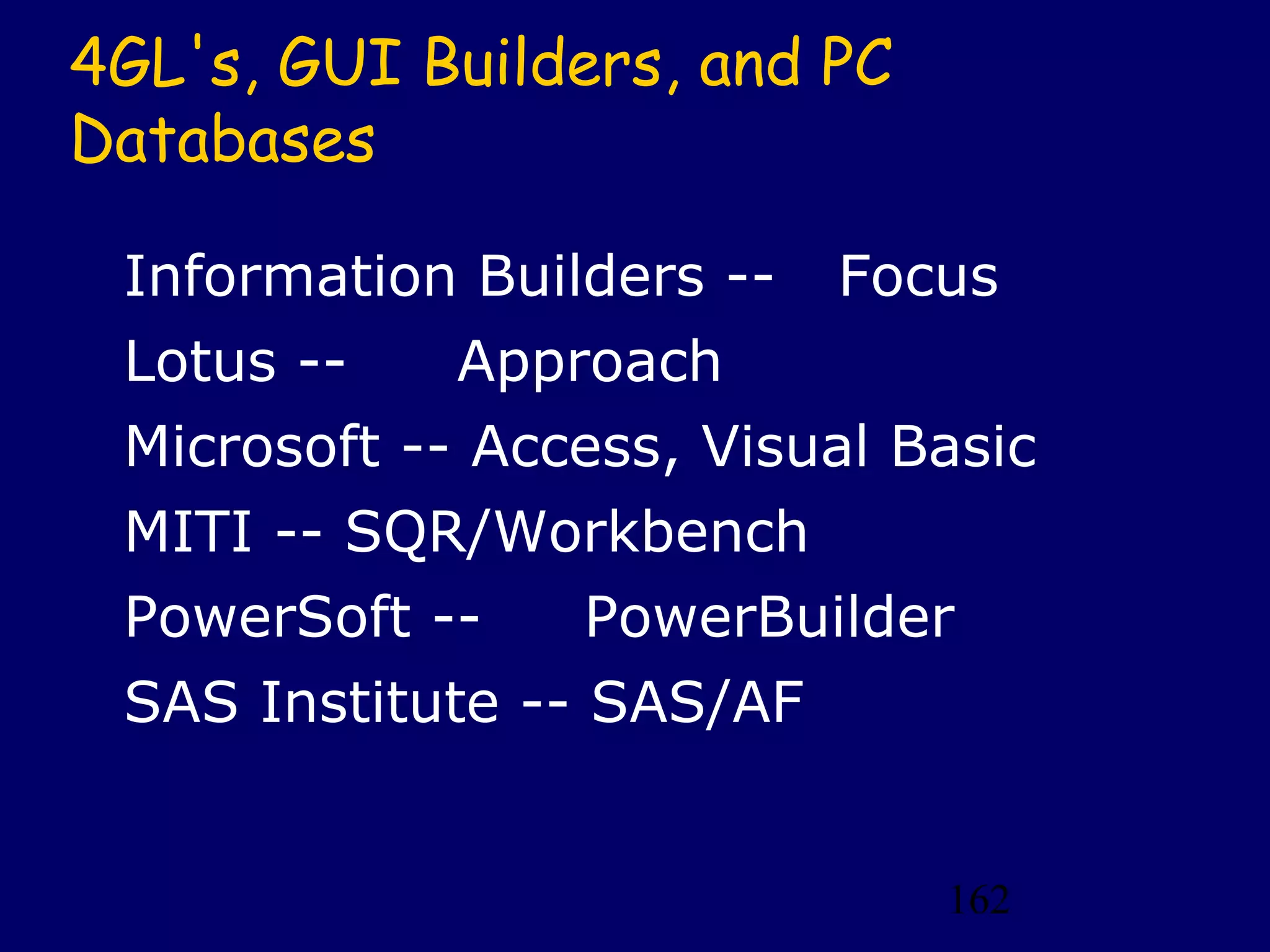 4GL's, GUI Builders, and PC Databases

Information Builders -- Focus
Lotus -- Approach
Microsoft -- Access, Visual Basic
MITI -- SQR/Workbench
PowerSoft -- PowerBuilder
SAS Institute -- SAS/AF

162